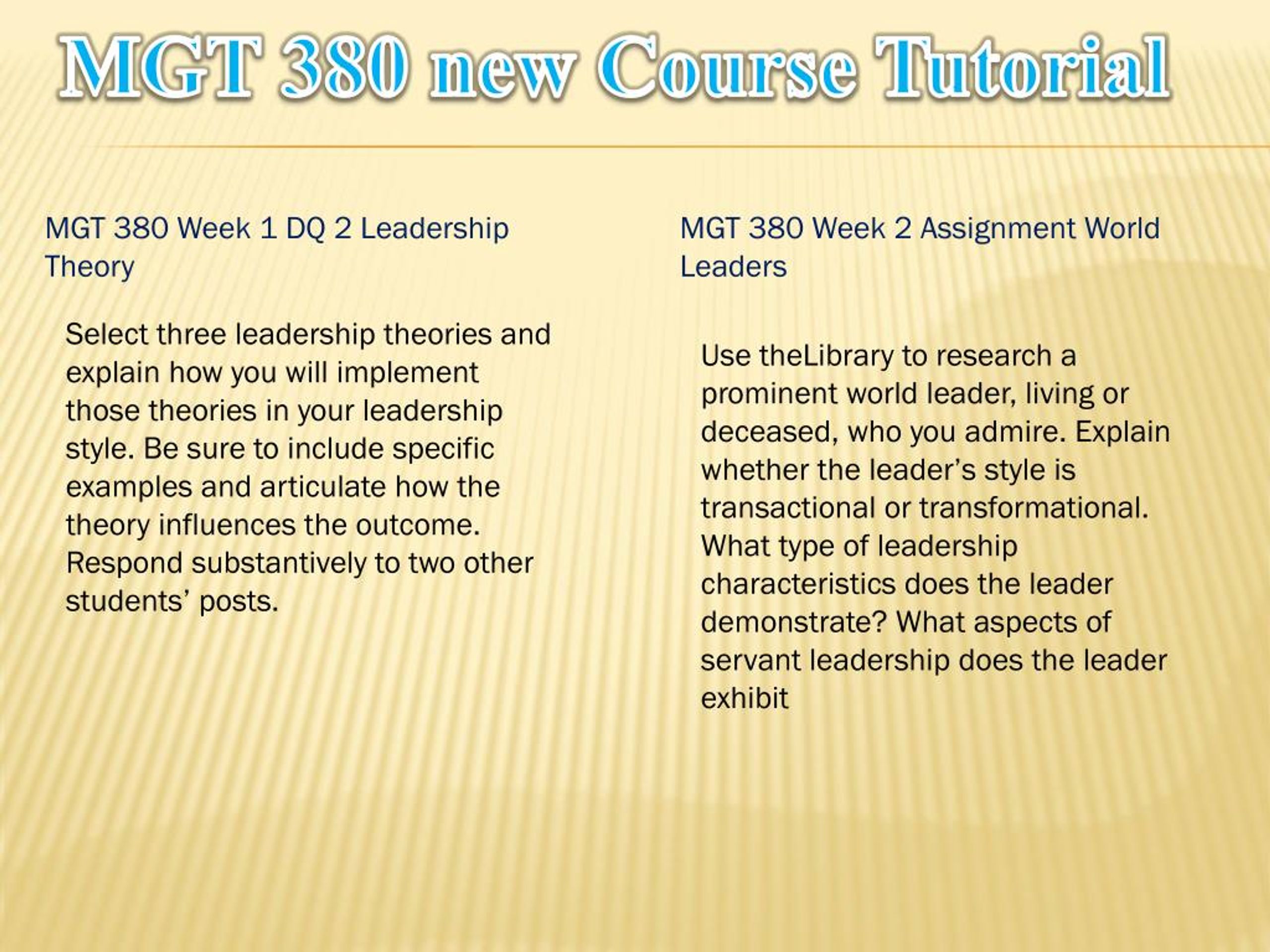 MGT 380 new Course Tutorial

MGT 380 Week 1 DQ 2 Leadership Theory

Select three leadership theories and explain how you will implement those theories in your leadership style. Be sure to include specific examples and articulate how the theory influences the outcome. Respond substantively to two other students’ posts.

MGT 380 Week 2 Assignment World Leaders

Use theLibrary to research a prominent world leader, living or deceased, who you admire. Explain whether the leader’s style is transactional or transformational. What type of leadership characteristics does the leader demonstrate? What aspects of servant leadership does the leader exhibit